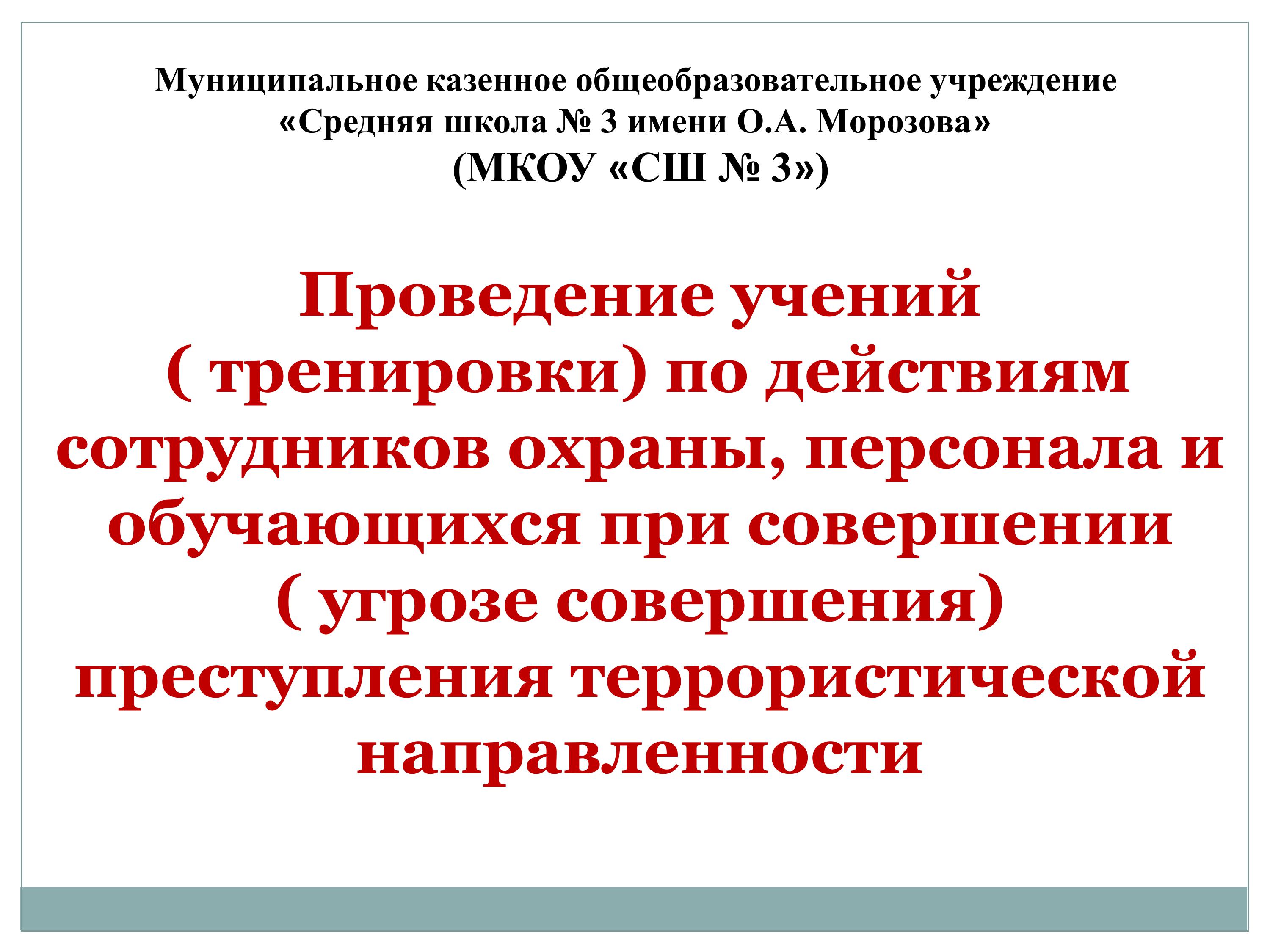 Муниципальное казенное общеобразовательное учреждение
«Средняя школа № 3 имени О.А. Морозова»
(МКОУ «СШ № 3»)

Проведение учений ( тренировки) по действиям сотрудников охраны, персонала и обучающихся при совершении ( угрозе совершения) преступления террористической направленности